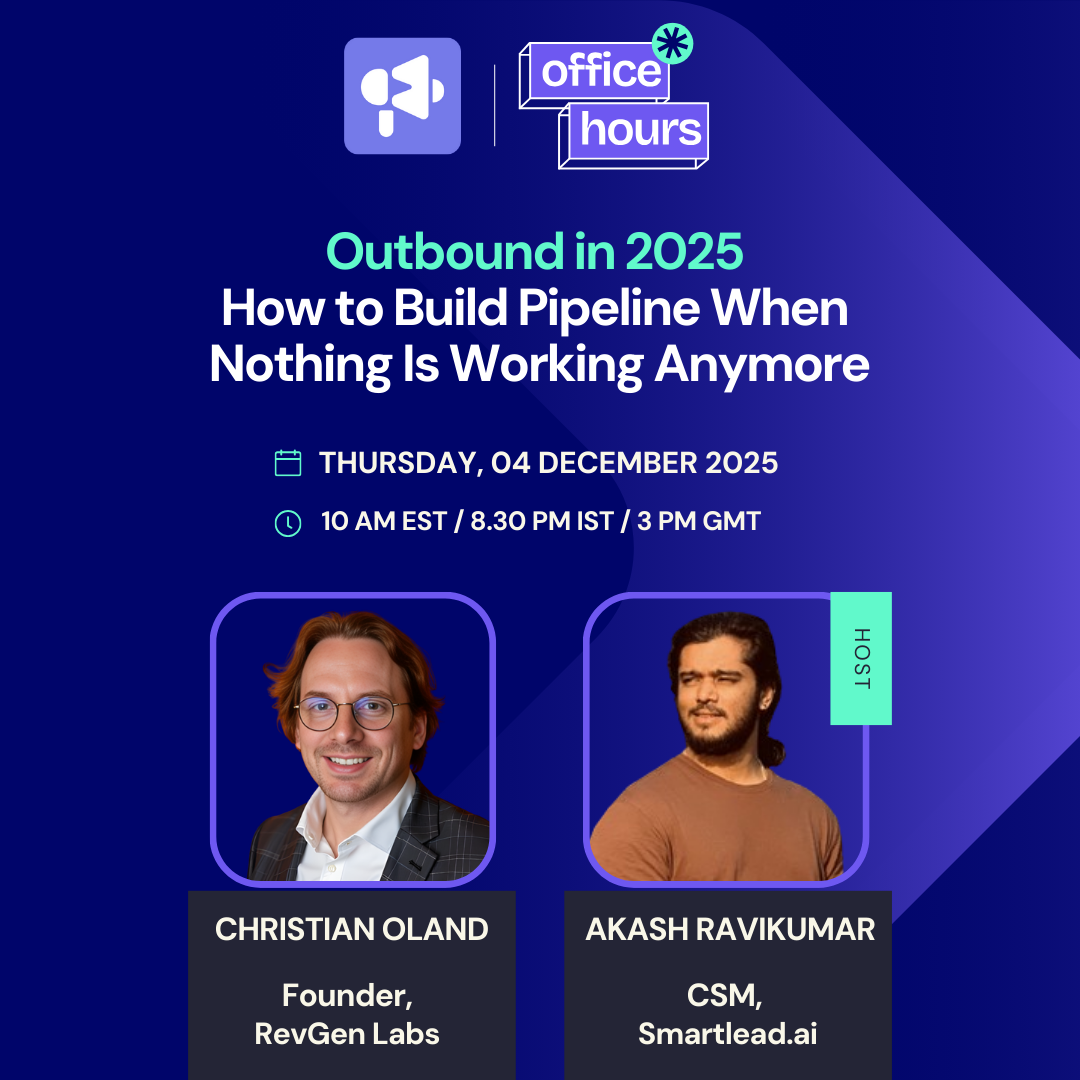 office hours

Outbound in 2025
How to Build Pipeline When Nothing Is Working Anymore

THURSDAY, 04 DECEMBER 2025

10 AM EST / 8.30 PM IST / 3 PM GMT

HOST

CHRISTIAN OLAND

Founder, RevGen Labs

AKASH RAVIKUMAR

CSM, Smartlead.ai